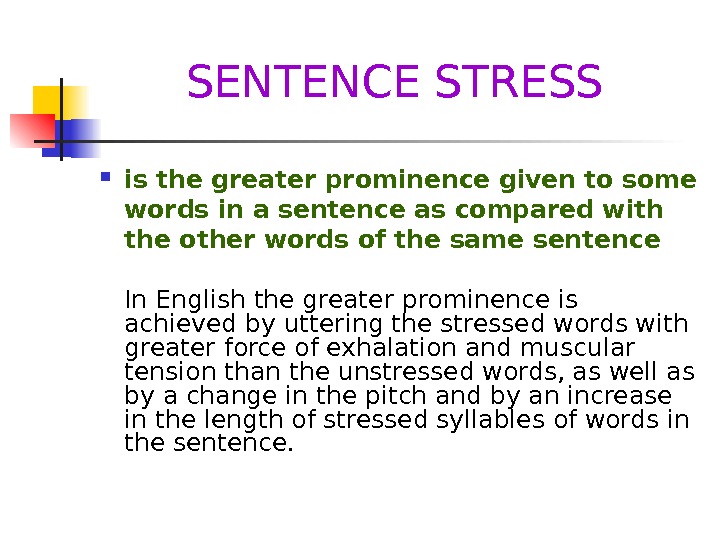 SENTENCE STRESS

is the greater prominence given to some words in a sentence as compared with the other words of the same sentence

In English the greater prominence is achieved by uttering the stressed words with greater force of exhalation and muscular tension than the unstressed words, as well as by a change in the pitch and by an increase in the length of stressed syllables of words in the sentence.